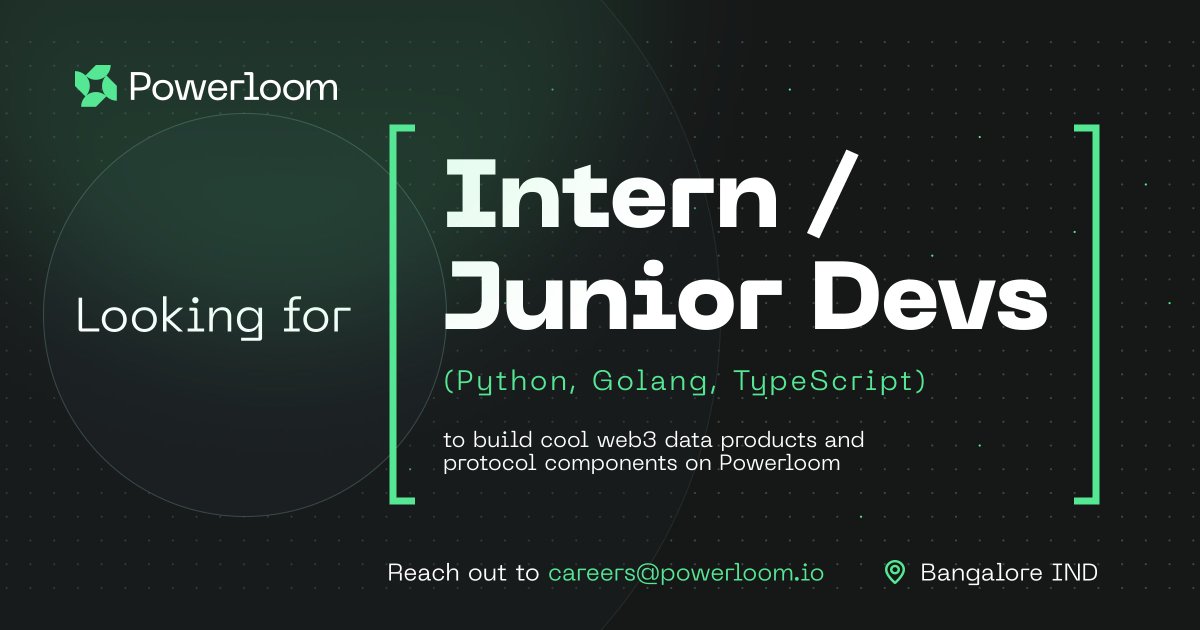 Powerloom

Looking for

Intern / Junior Devs

(Python, Golang, TypeScript)

to build cool web3 data products and protocol components on Powerloom

Reach out to careers@powerloom.io

Bangalore IND